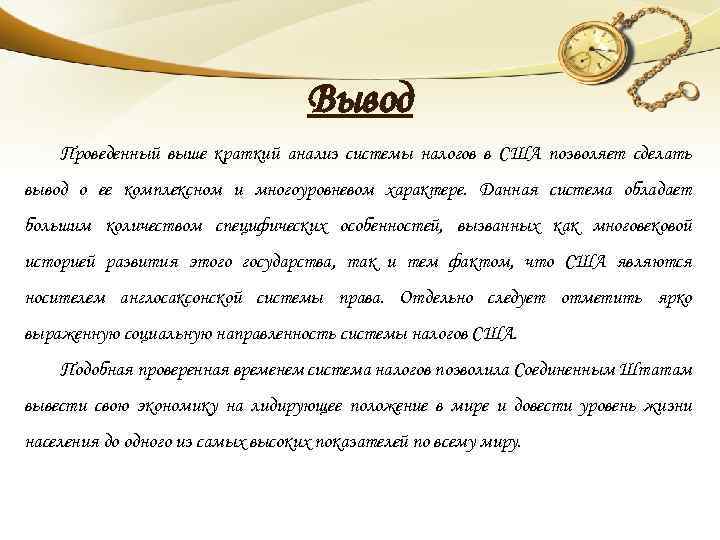 Вывод

Проведенный выше краткий анализ системы налогов в США позволяет сделать вывод о ее комплексном и многоуровневом характере. Данная система обладает большим количеством специфических особенностей, вызванных как многовековой историей развития этого государства, так и тем фактом, что США являются носителем англосаксонской системы права. Отдельно следует отметить ярко выраженную социальную направленность системы налогов США.

Подобная проверенная временем система налогов позволила Соединенным Штатам вывести свою экономику на лидирующее положение в мире и довести уровень жизни населения до одного из самых высоких показателей по всему миру.